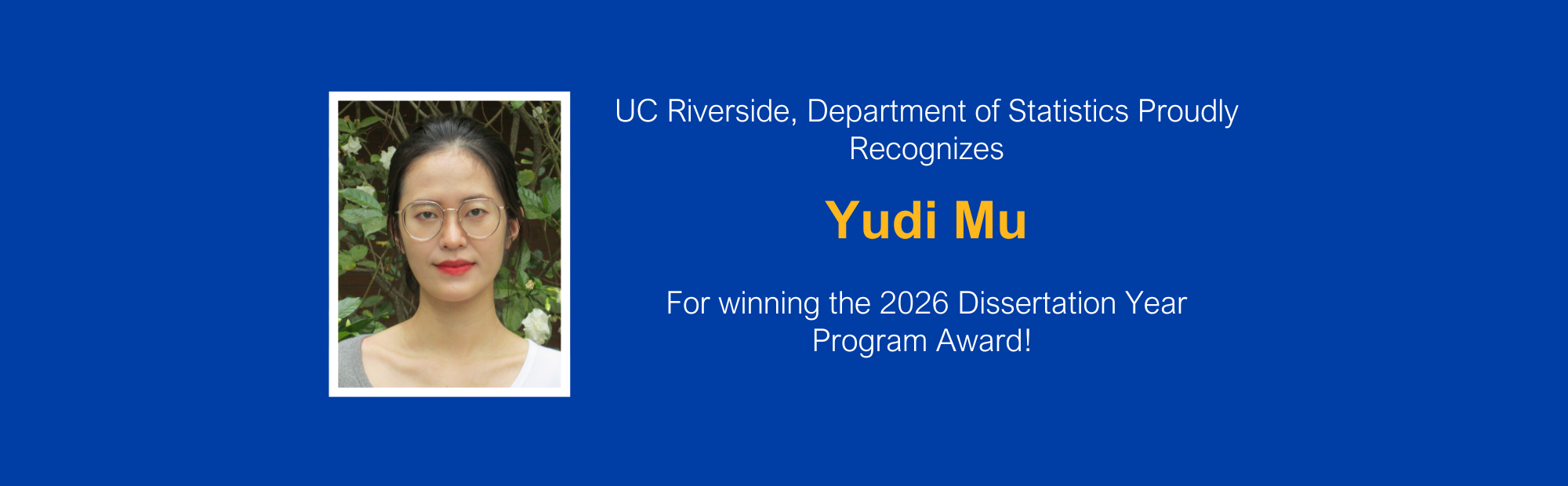 UC Riverside, Department of Statistics Proudly Recognizes

Yudi Mu

For winning the 2026 Dissertation Year Program Award!